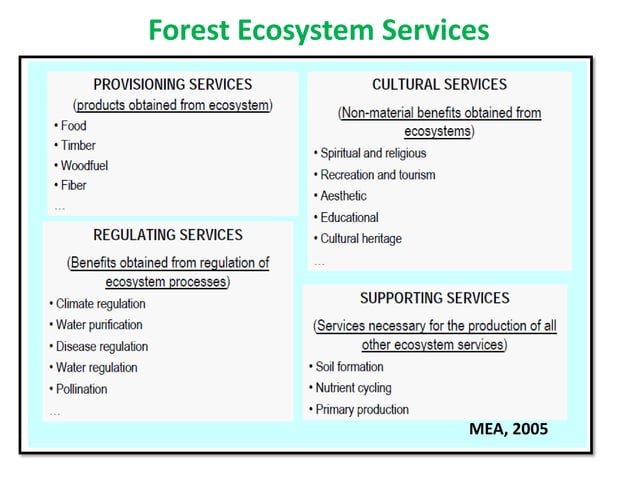 Forest Ecosystem Services

PROVISIONING SERVICES
(products obtained from ecosystem)
• Food
• Timber
• Woodfuel
• Fiber
…

REGULATING SERVICES
(Benefits obtained from regulation of ecosystem processes)
• Climate regulation
• Water purification
• Disease regulation
• Water regulation
• Pollination
…

CULTURAL SERVICES
(Non-material benefits obtained from ecosystems)
• Spiritual and religious
• Recreation and tourism
• Aesthetic
• Educational
• Cultural heritage
…

SUPPORTING SERVICES
(Services necessary for the production of all other ecosystem services)
• Soil formation
• Nutrient cycling
• Primary production

MEA, 2005